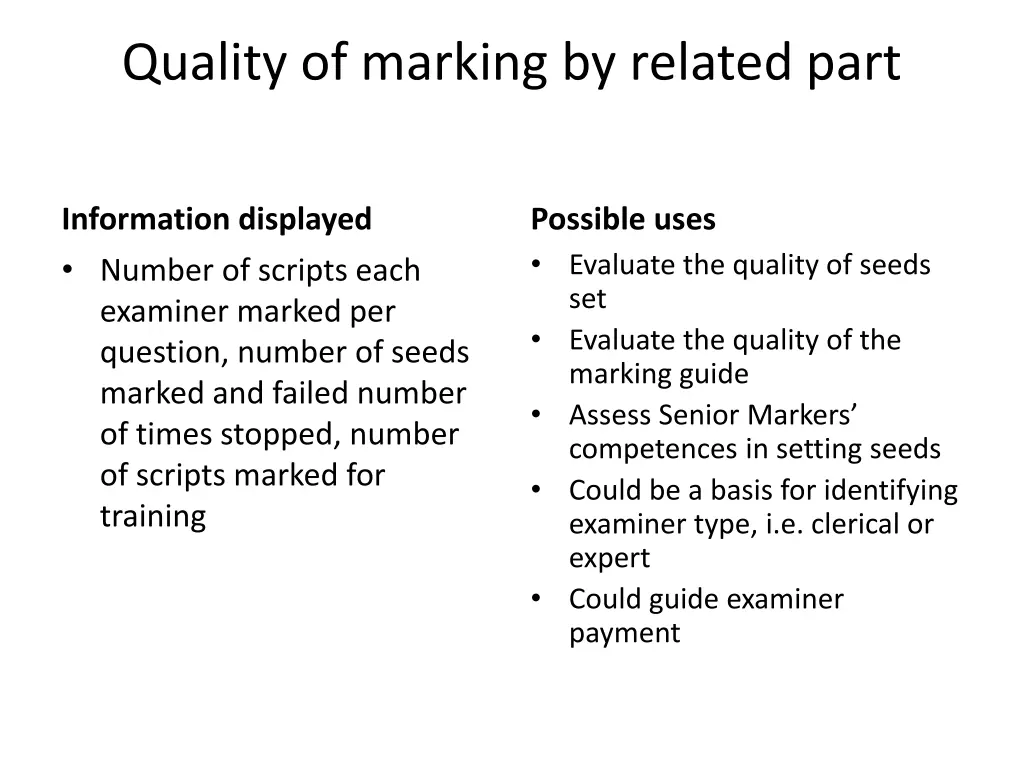 Quality of marking by related part

Information displayed

• Number of scripts each examiner marked per question, number of seeds marked and failed number of times stopped, number of scripts marked for training

Possible uses

• Evaluate the quality of seeds set
• Evaluate the quality of the marking guide
• Assess Senior Markers' competences in setting seeds
• Could be a basis for identifying examiner type, i.e. clerical or expert
• Could guide examiner payment